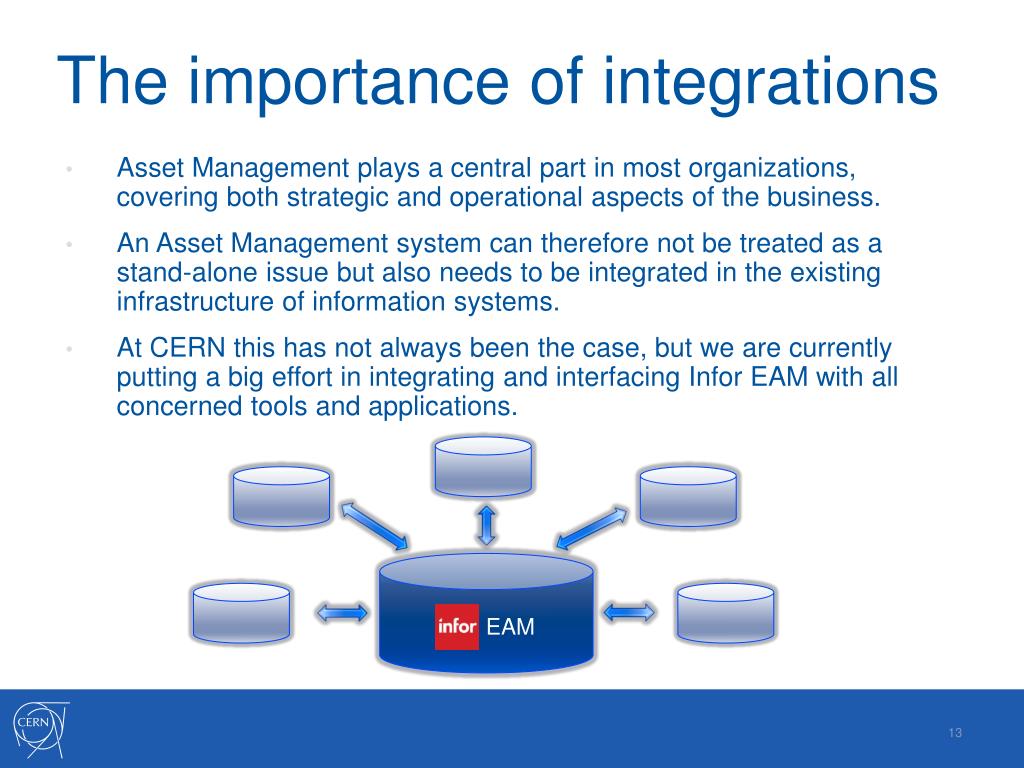 The importance of integrations

• Asset Management plays a central part in most organizations, covering both strategic and operational aspects of the business.

• An Asset Management system can therefore not be treated as a stand-alone issue but also needs to be integrated in the existing infrastructure of information systems.

• At CERN this has not always been the case, but we are currently putting a big effort in integrating and interfacing Infor EAM with all concerned tools and applications.

infor EAM

CERN

13